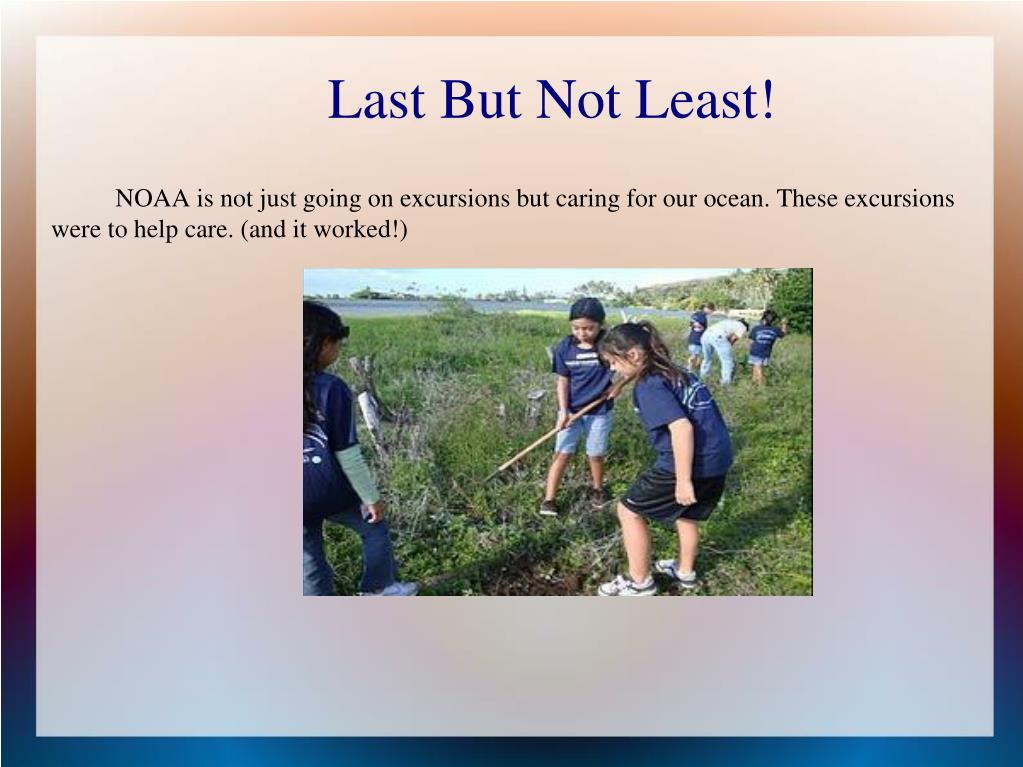 Last But Not Least!

NOAA is not just going on excursions but caring for our ocean. These excursions were to help care. (and it worked!)